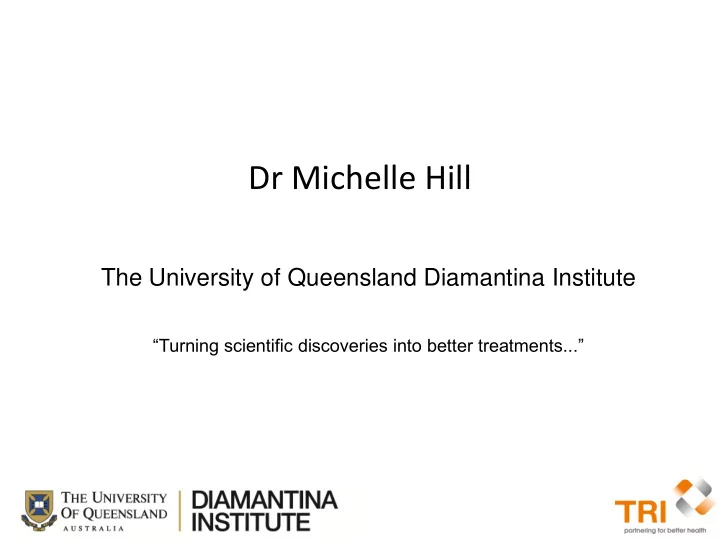 Dr Michelle Hill

The University of Queensland Diamantina Institute

“Turning scientific discoveries into better treatments...”

THE UNIVERSITY OF QUEENSLAND AUSTRALIA

DIAMANTINA INSTITUTE

TRI partnering for better health